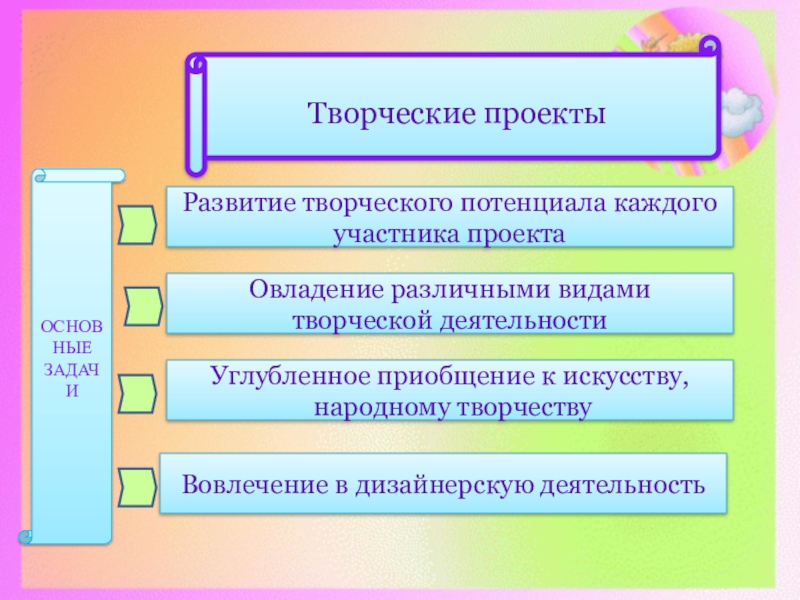 Творческие проекты

ОСНОВНЫЕ ЗАДАЧИ

Развитие творческого потенциала каждого участника проекта

Овладение различными видами творческой деятельности

Углубленное приобщение к искусству, народному творчеству

Вовлечение в дизайнерскую деятельность